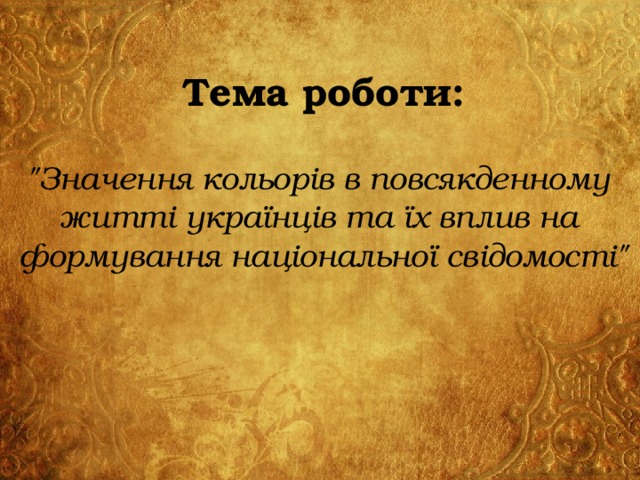 Тема роботи:

"Значення кольорів в повсякденному житті українців та їх вплив на формування національної свідомості"